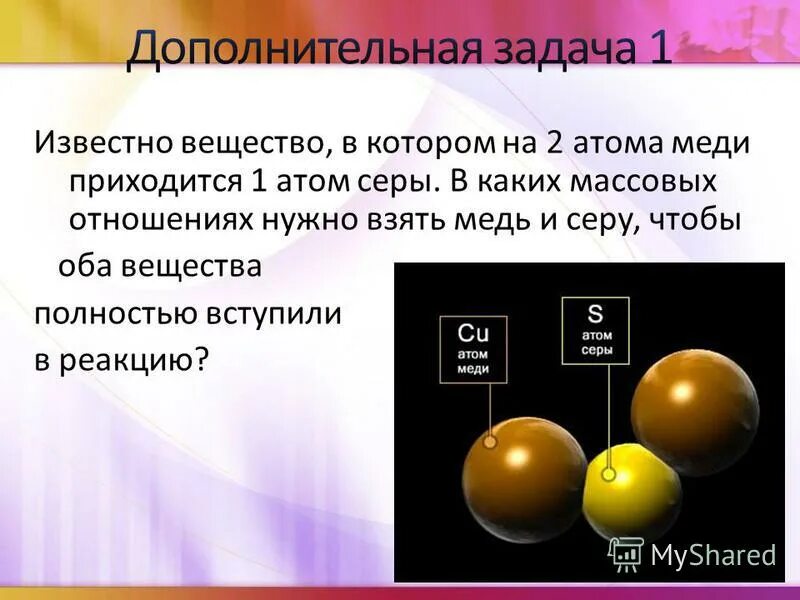 Дополнительная задача 1

Известно вещество, в котором на 2 атома меди приходится 1 атом серы. В каких массовых отношениях нужно взять медь и серу, чтобы оба вещества полностью вступили в реакцию?

Cu
атом меди

S
атом серы

MyShared